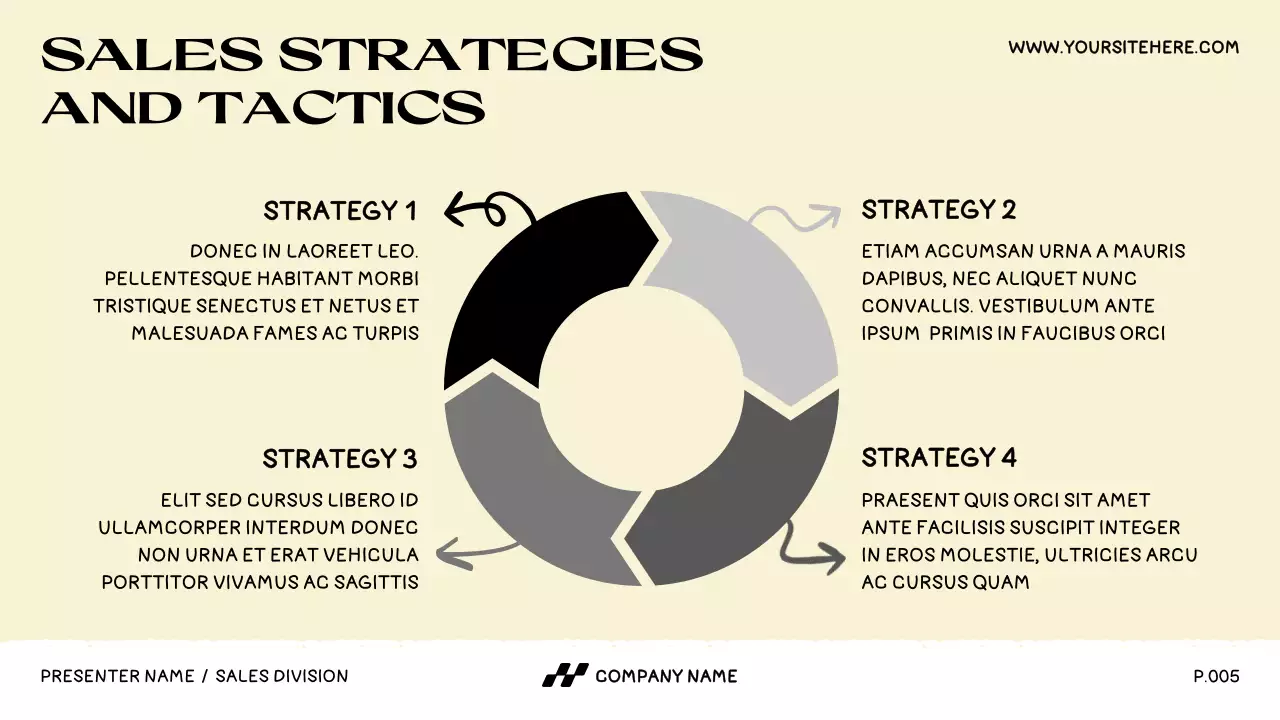 SALES STRATEGIES AND TACTICS

WWW.YOURSITEHERE.COM

STRATEGY 1

DONEC IN LAOREET LEO. PELLENTESQUE HABITANT MORBI TRISTIQUE SENECTUS ET NETUS ET MALESUADA FAMES AC TURPIS

STRATEGY 2

ETIAM ACCUMSAN URNA A MAURIS DAPIBUS, NEC ALIQUET NUNC CONVALLIS. VESTIBULUM ANTE IPSUM PRIMIS IN FAUCIBUS ORCI

STRATEGY 3

ELIT SED CURSUS LIBERO ID ULLAMCORPER INTERDUM DONEC NON URNA ET ERAT VEHICULA PORTTITOR VIVAMUS AC SAGITTIS

STRATEGY 4

PRAESENT QUIS ORCI SIT AMET ANTE FACILISIS SUSCIPIT INTEGER IN EROS MOLESTIE, ULTRICIES ARCU AC CURSUS QUAM

PRESENTER NAME / SALES DIVISION

COMPANY NAME

P.005